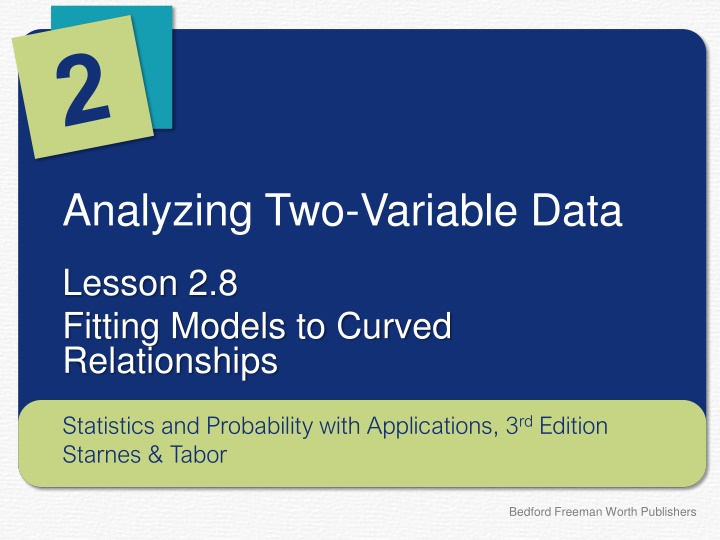 2

Analyzing Two-Variable Data

Lesson 2.8
Fitting Models to Curved Relationships

Statistics and Probability with Applications, 3rd Edition
Starnes & Tabor

Bedford Freeman Worth Publishers